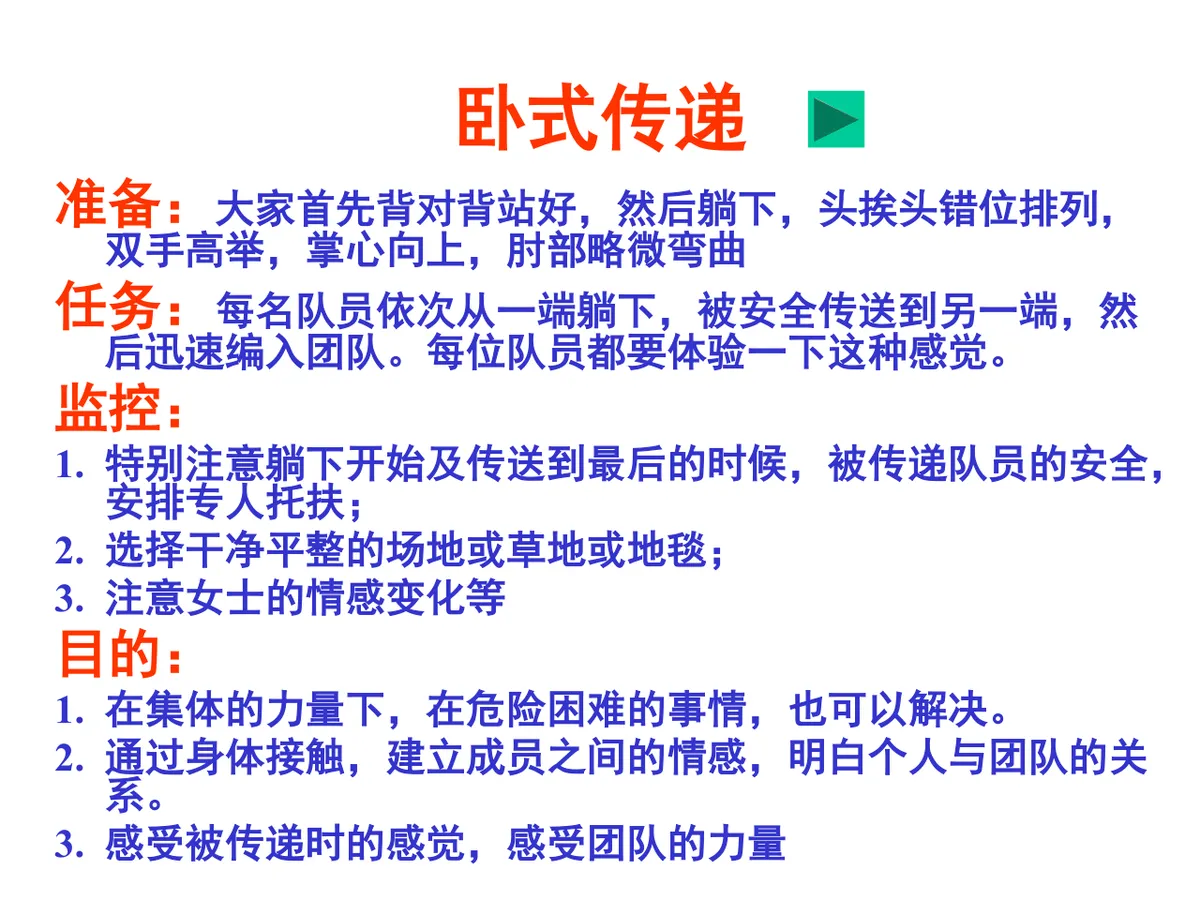 卧式传递

准备：大家首先背对背站好，然后躺下，头挨头错位排列，双手高举，掌心向上，肘部略微弯曲

任务：每名队员依次从一端躺下，被安全传送到另一端，然后迅速编入团队。每位队员都要体验一下这种感觉。

监控：

1. 特别注意躺下开始及传送到最后的时候，被传递队员的安全，安排专人托扶；
2. 选择干净平整的场地或草地或地毯；
3. 注意女士的情感变化等

目的：

1. 在集体的力量下，在危险困难的事情，也可以解决。
2. 通过身体接触，建立成员之间的情感，明白个人与团队的关系。
3. 感受被传递时的感觉，感受团队的力量